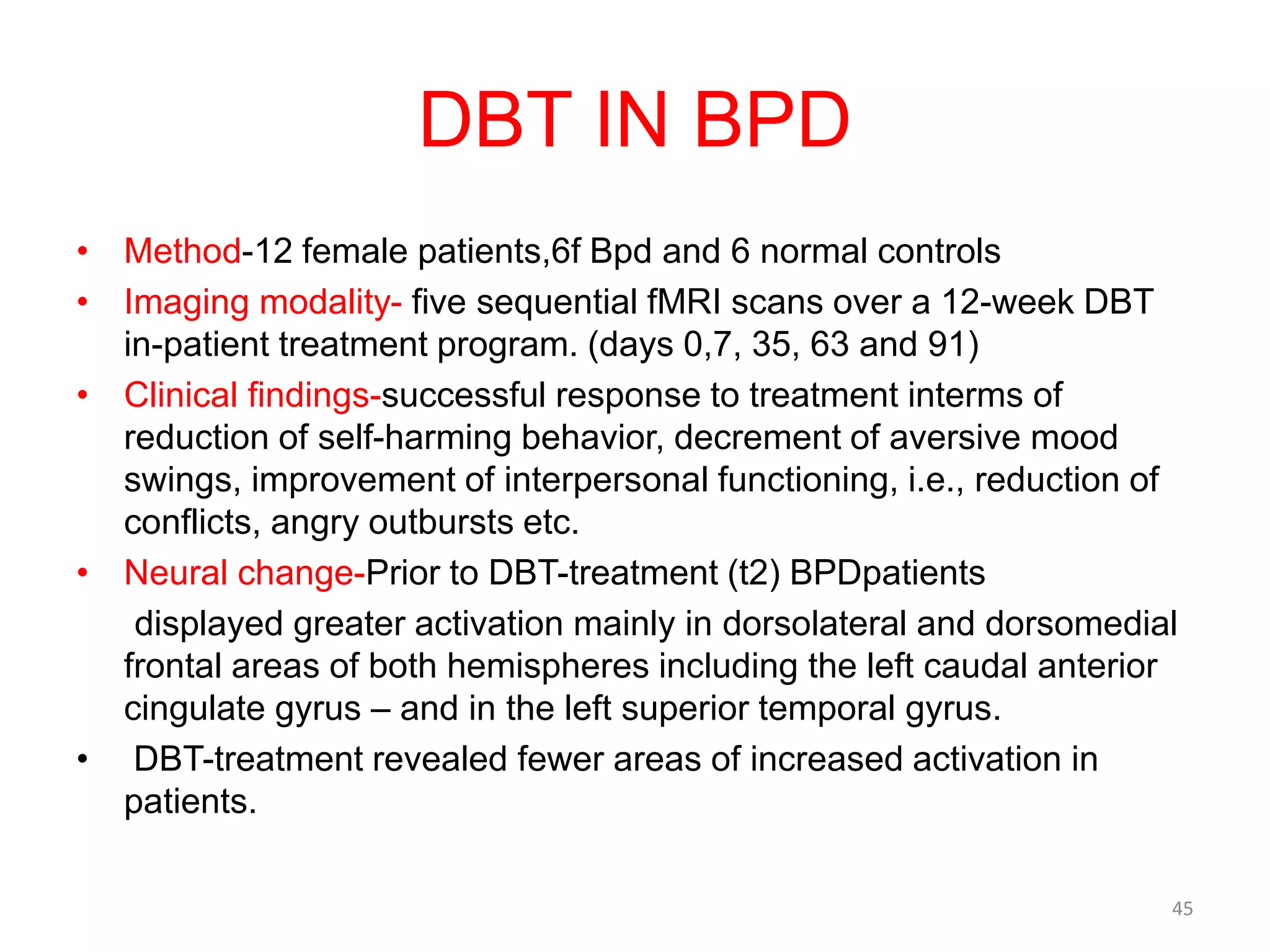 DBT IN BPD

• Method-12 female patients,6f Bpd and 6 normal controls
• Imaging modality- five sequential fMRI scans over a 12-week DBT in-patient treatment program. (days 0,7, 35, 63 and 91)
• Clinical findings-successful response to treatment interms of reduction of self-harming behavior, decrement of aversive mood swings, improvement of interpersonal functioning, i.e., reduction of conflicts, angry outbursts etc.
• Neural change-Prior to DBT-treatment (t2) BPDpatients

displayed greater activation mainly in dorsolateral and dorsomedial frontal areas of both hemispheres including the left caudal anterior cingulate gyrus – and in the left superior temporal gyrus.
• DBT-treatment revealed fewer areas of increased activation in patients.

45